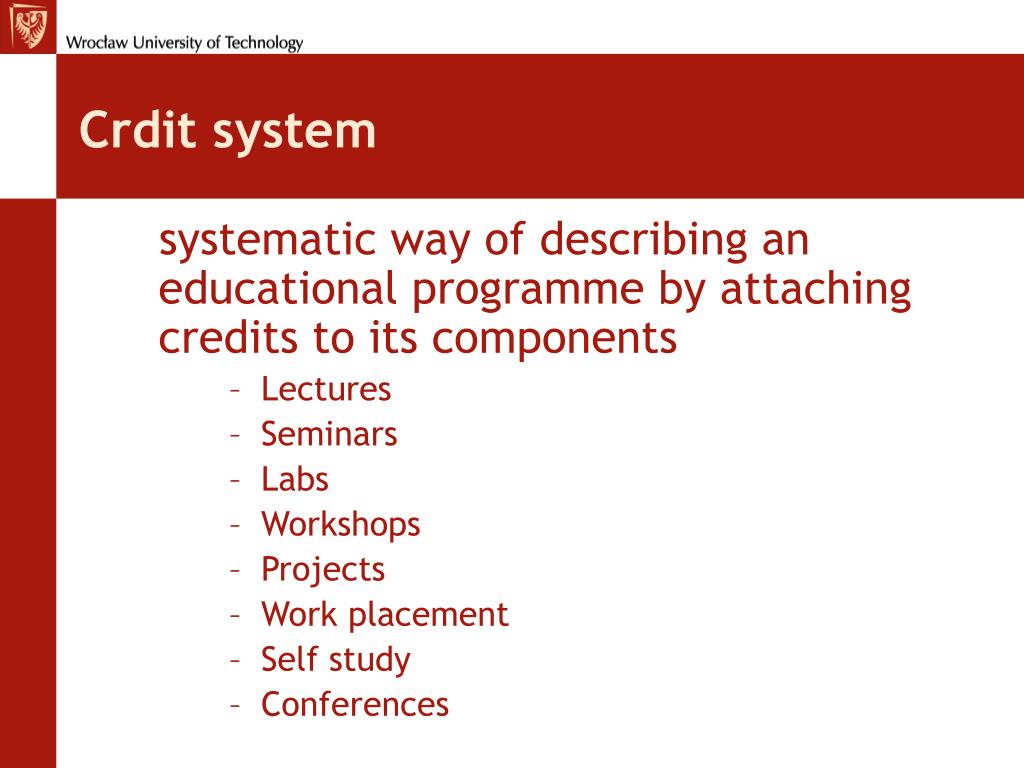 Wrocław University of Technology

Crdit system

systematic way of describing an educational programme by attaching credits to its components

– Lectures
– Seminars
– Labs
– Workshops
– Projects
– Work placement
– Self study
– Conferences